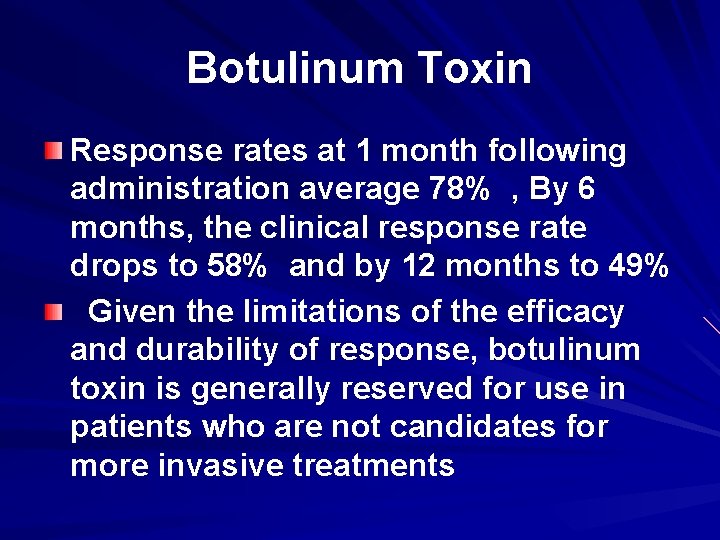 Botulinum Toxin

Response rates at 1 month following administration average 78% , By 6 months, the clinical response rate drops to 58% and by 12 months to 49%

Given the limitations of the efficacy and durability of response, botulinum toxin is generally reserved for use in patients who are not candidates for more invasive treatments